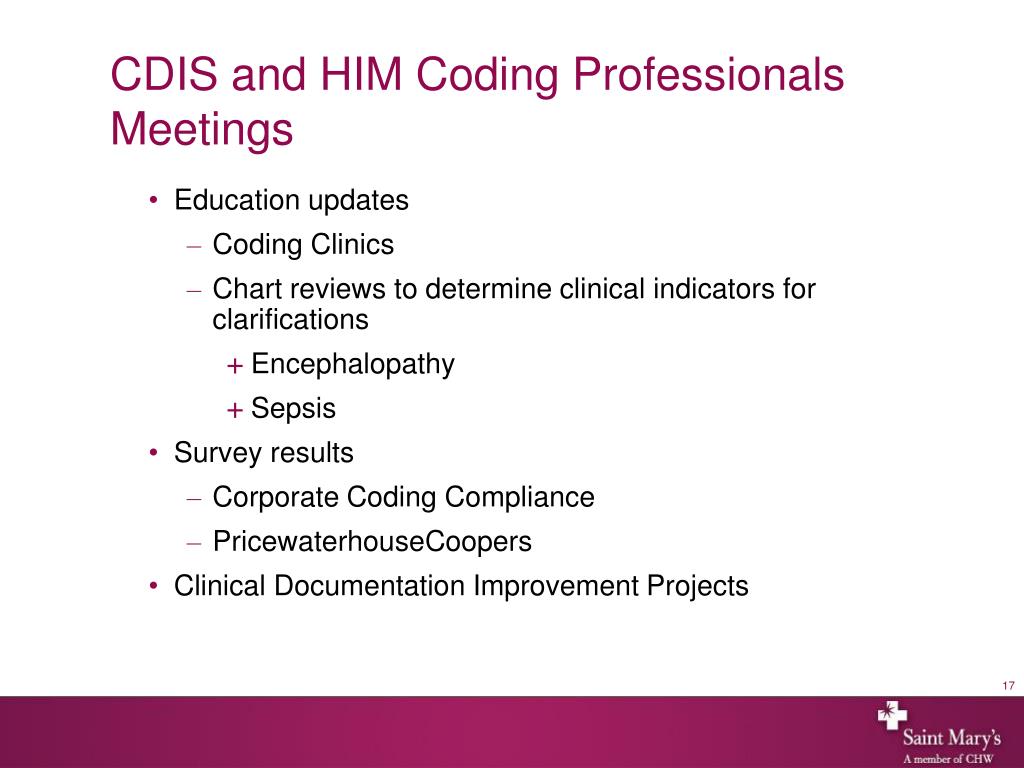 CDIS and HIM Coding Professionals Meetings

• Education updates
– Coding Clinics
– Chart reviews to determine clinical indicators for clarifications
+ Encephalopathy
+ Sepsis
• Survey results
– Corporate Coding Compliance
– PricewaterhouseCoopers
• Clinical Documentation Improvement Projects

17

Saint Mary's
A member of CHW